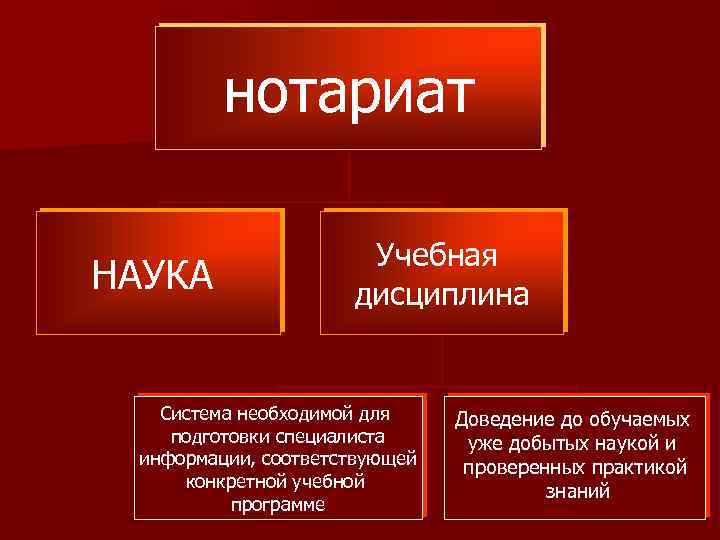 нотариат

НАУКА

Учебная дисциплина

Система необходимой для подготовки специалиста информации, соответствующей конкретной учебной программе

Доведение до обучаемых уже добытых наукой и проверенных практикой знаний